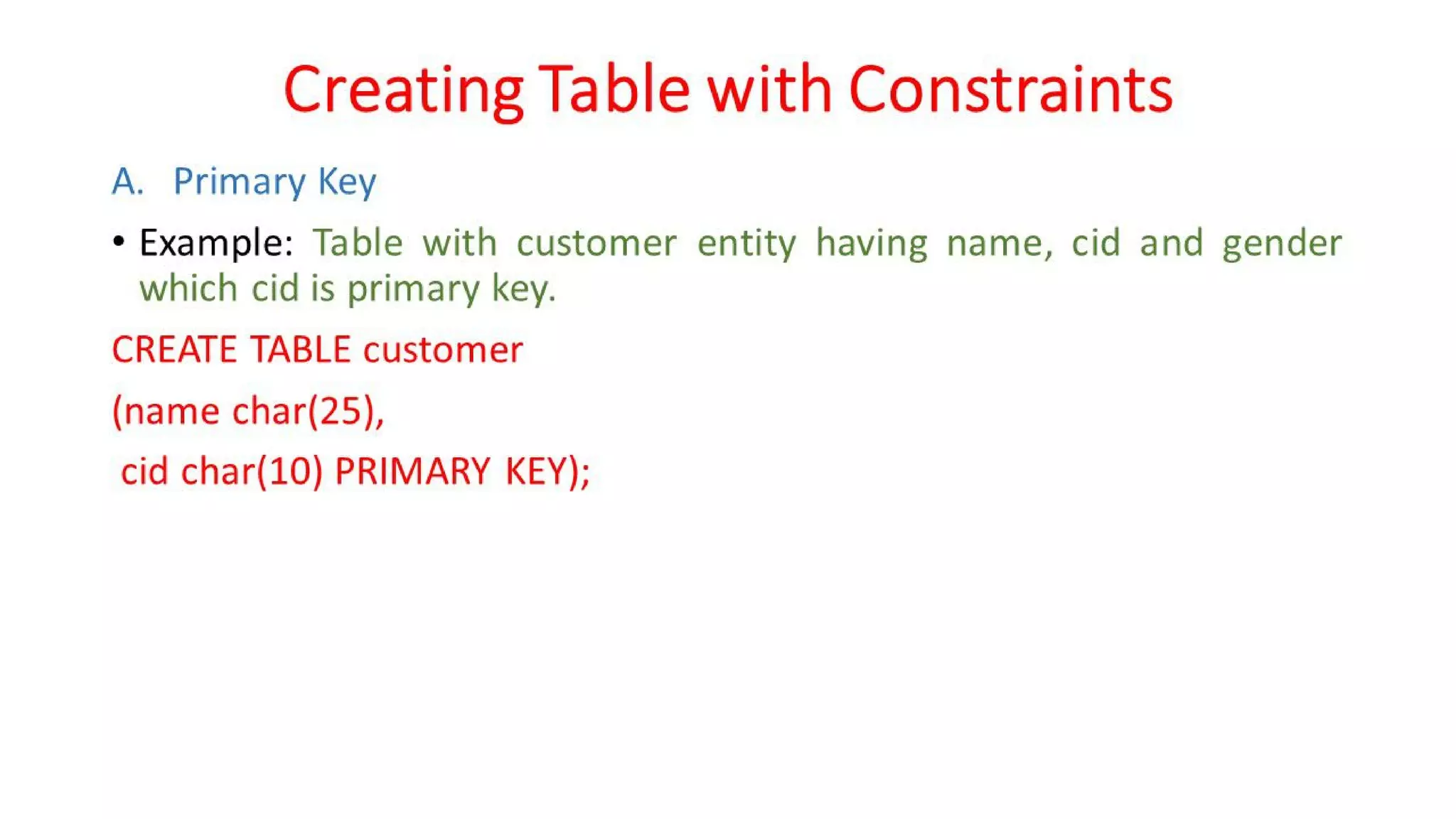 Creating Table with Constraints

A. Primary Key

• Example: Table with customer entity having name, cid and gender which cid is primary key.

CREATE TABLE customer

(name char(25),

cid char(10) PRIMARY KEY);